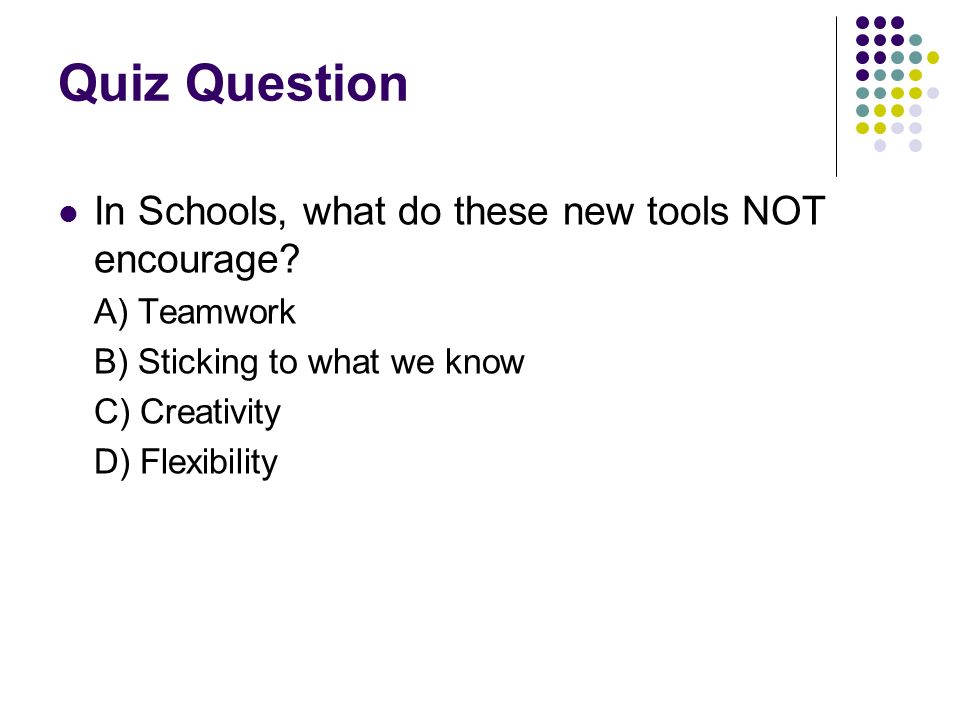 Quiz Question

In Schools, what do these new tools NOT encourage?

A) Teamwork

B) Sticking to what we know

C) Creativity

D) Flexibility